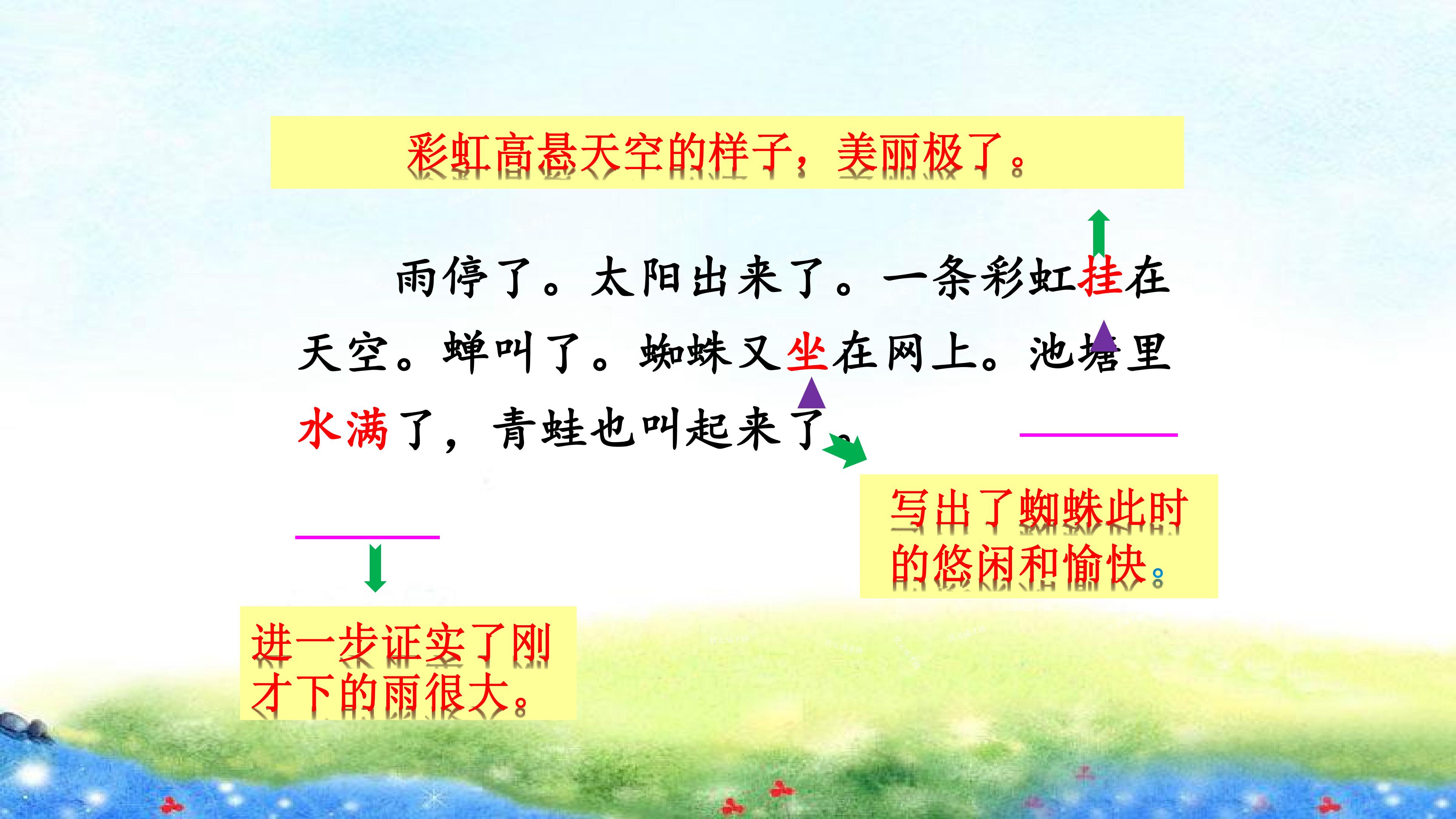 彩虹高悬天空的样子，美丽极了。

雨停了。太阳出来了。一条彩虹挂在天空。蝉叫了。蜘蛛又坐在网上。池塘里水满了，青蛙也叫起来了。

写出了蜘蛛此时的悠闲和愉快。

进一步证实了刚才下的雨很大。